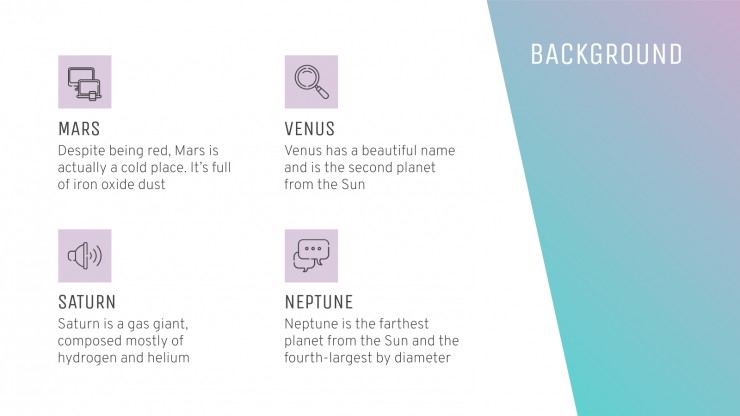 BACKGROUND

MARS
Despite being red, Mars is actually a cold place. It's full of iron oxide dust

VENUS
Venus has a beautiful name and is the second planet from the Sun

SATURN
Saturn is a gas giant, composed mostly of hydrogen and helium

NEPTUNE
Neptune is the farthest planet from the Sun and the fourth-largest by diameter